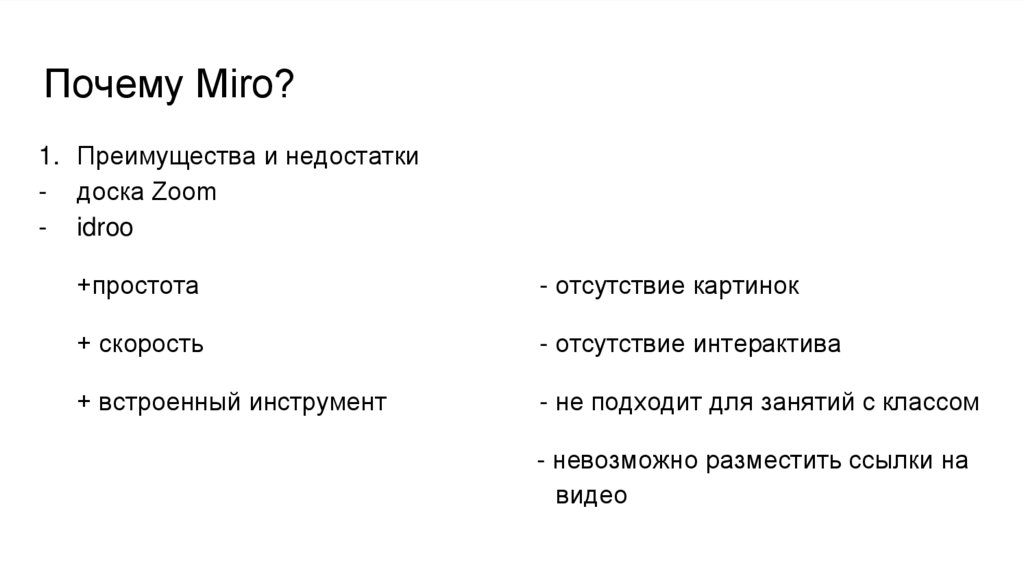 Почему Miro?

1. Преимущества и недостатки
- доска Zoom
- idroo

+простота

+ скорость

+ встроенный инструмент

- отсутствие картинок

- отсутствие интерактива

- не подходит для занятий с классом

- невозможно разместить ссылки на видео